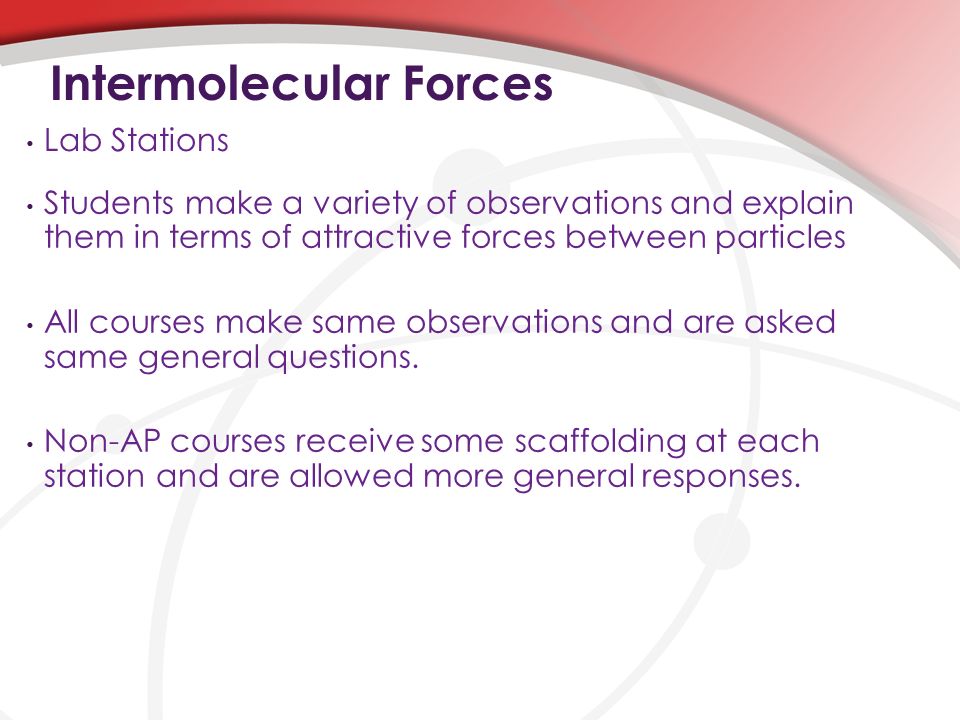 Intermolecular Forces

• Lab Stations

• Students make a variety of observations and explain them in terms of attractive forces between particles

• All courses make same observations and are asked same general questions.

• Non-AP courses receive some scaffolding at each station and are allowed more general responses.